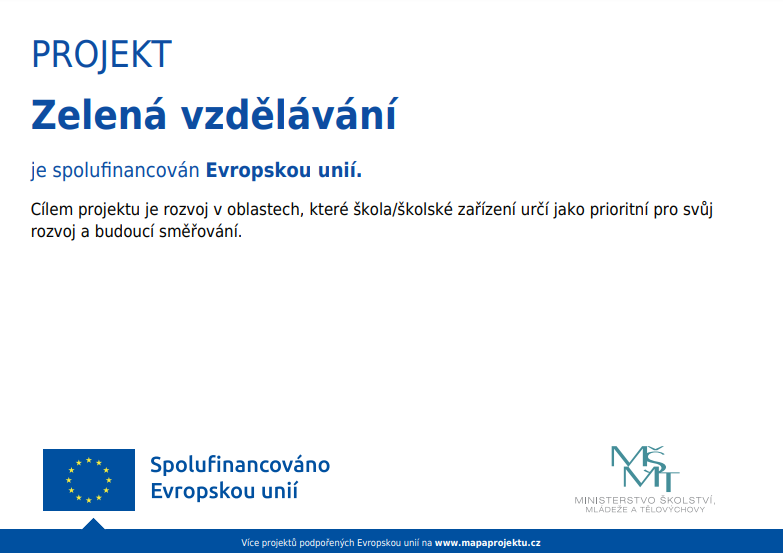 PROJEKT

Zelená vzdělávání

je spolufinancován Evropskou unií.

Cílem projektu je rozvoj v oblastech, které škola/školské zařízení určí jako prioritní pro svůj rozvoj a budoucí směřování.

Spolufinancováno Evropskou unií

MŠMT
MINISTERSTVO ŠKOLSTVÍ, MLÁDEŽE A TĚLOVÝCHOVY

Více projektů podpořených Evropskou unií na www.mapaprojektu.cz